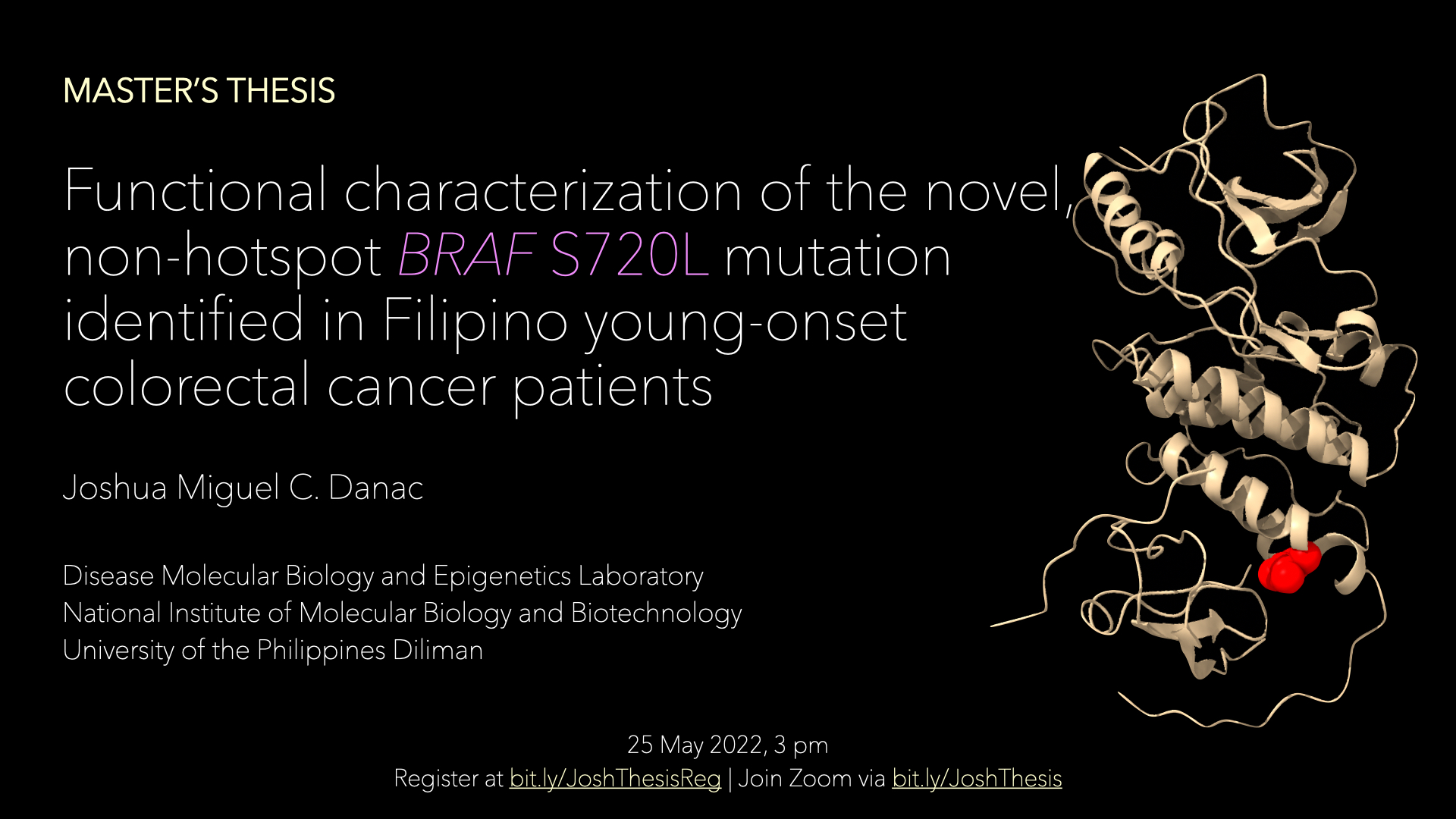 MASTER'S THESIS

Functional characterization of the novel, non-hotspot BRAF S720L mutation identified in Filipino young-onset colorectal cancer patients

Joshua Miguel C. Danac

Disease Molecular Biology and Epigenetics Laboratory
National Institute of Molecular Biology and Biotechnology
University of the Philippines Diliman

25 May 2022, 3 pm
Register at bit.ly/JoshThesisReg | Join Zoom via bit.ly/JoshThesis